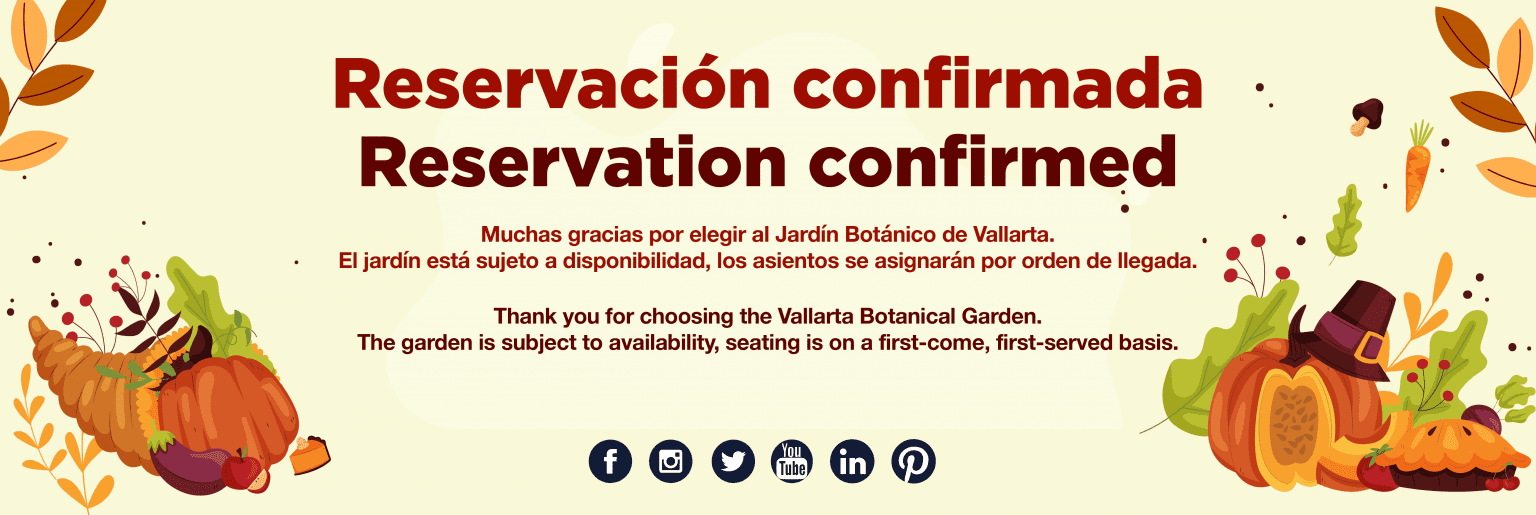 Reservación confirmada
Reservation confirmed

Muchas gracias por elegir al Jardín Botánico de Vallarta.
El jardín está sujeto a disponibilidad, los asientos se asignarán por orden de llegada.

Thank you for choosing the Vallarta Botanical Garden.
The garden is subject to availability, seating is on a first-come, first-served basis.

f You Tube in